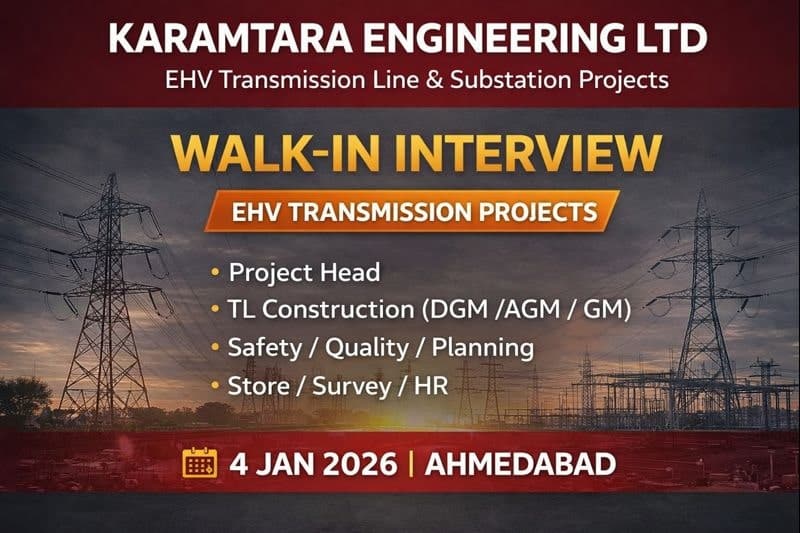 KARAMTARA ENGINEERING LTD
EHV Transmission Line & Substation Projects

WALK-IN INTERVIEW

EHV TRANSMISSION PROJECTS

• Project Head
• TL Construction (DGM /AGM / GM)
• Safety / Quality / Planning
• Store / Survey / HR

4 JAN 2026 | AHMEDABAD